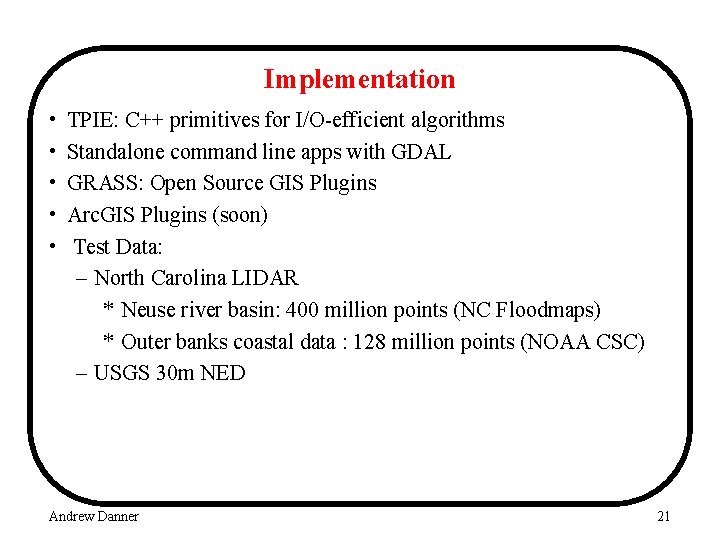 Implementation

• TPIE: C++ primitives for I/O-efficient algorithms
• Standalone command line apps with GDAL
• GRASS: Open Source GIS Plugins
• ArcGIS Plugins (soon)
• Test Data:
– North Carolina LIDAR
* Neuse river basin: 400 million points (NC Floodmaps)
* Outer banks coastal data : 128 million points (NOAA CSC)
– USGS 30m NED

Andrew Danner

21